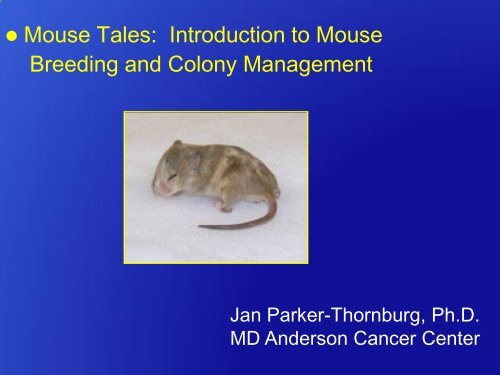 ● Mouse Tales: Introduction to Mouse Breeding and Colony Management

Jan Parker-Thornburg, Ph.D.
MD Anderson Cancer Center